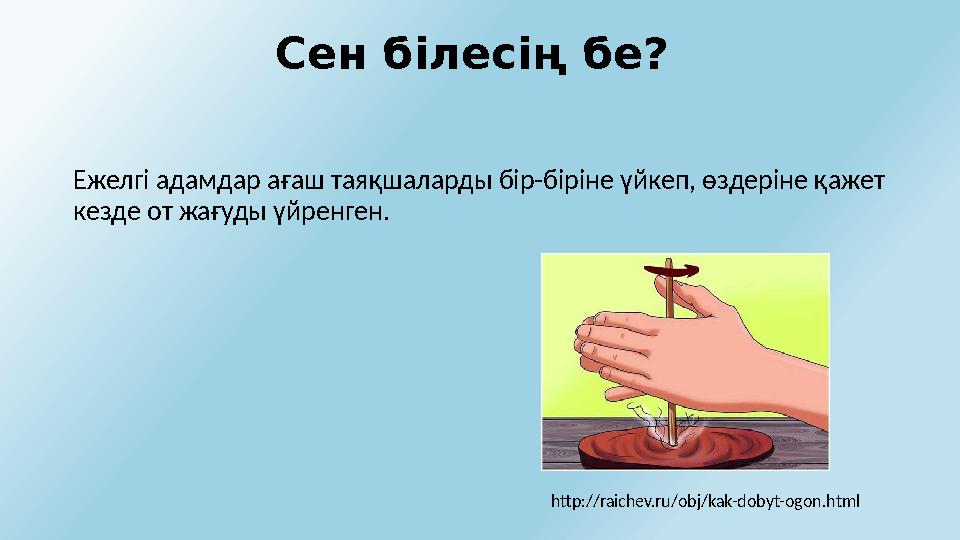 Сен білесің бе?

Ежелгі адамдар ағаш таяқшаларды бір-біріне үйкеп, өздеріне қажет кезде от жағуды үйренген.

http://raichev.ru/obj/kak-dobyt-ogon.html